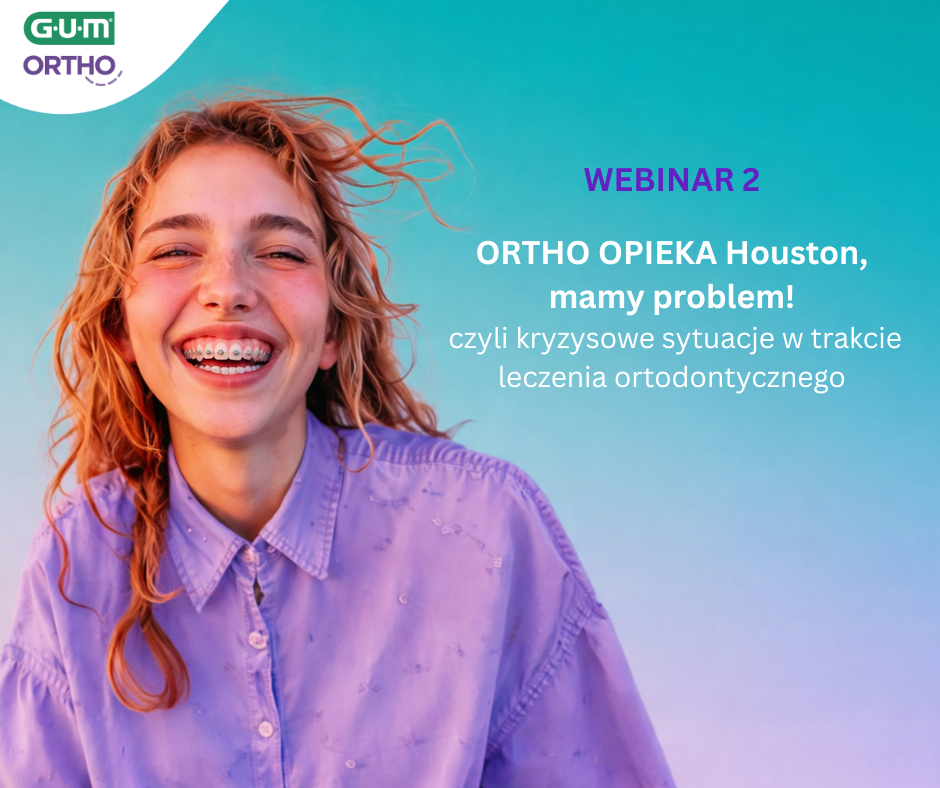 G·U·M
ORTHO

WEBINAR 2

ORTHO OPIEKA Houston, mamy problem!
czyli kryzysowe sytuacje w trakcie leczenia ortodontycznego